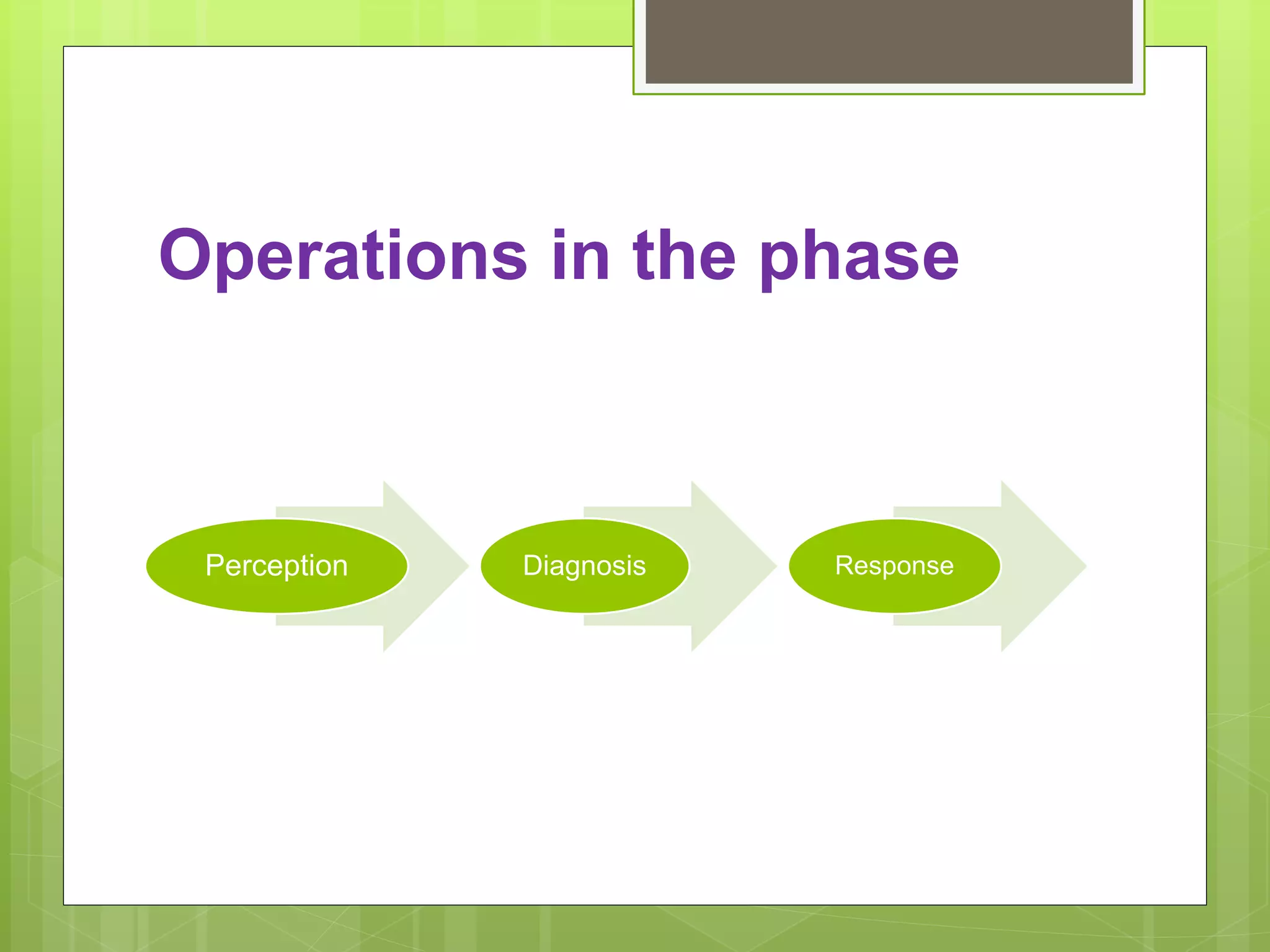 Operations in the phase

Perception

Diagnosis

Response